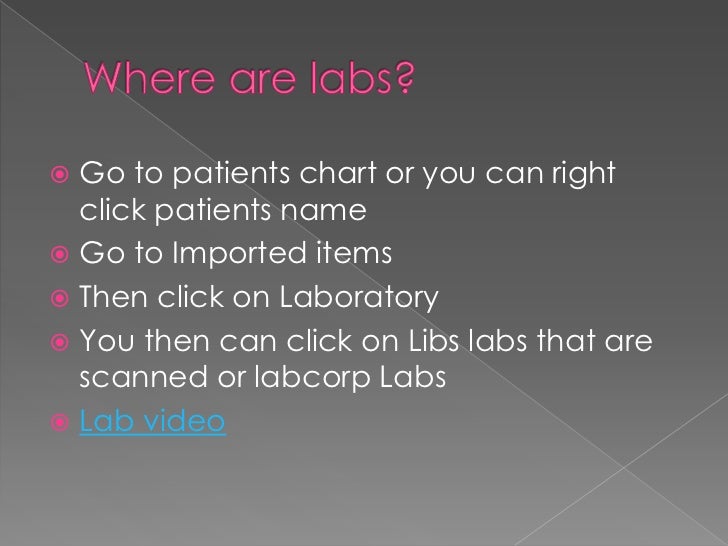 Where are labs?

Go to patients chart or you can right click patients name

Go to Imported items

Then click on Laboratory

You then can click on Libs labs that are scanned or labcorp Labs

Lab video